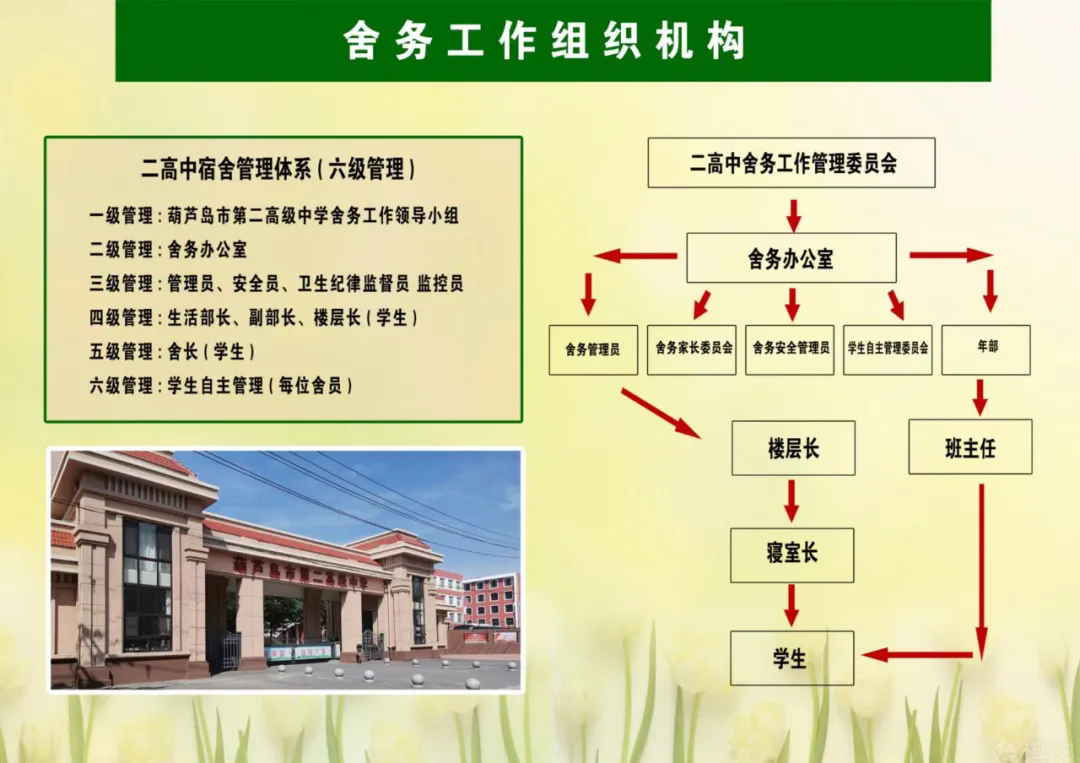 舍务工作组织机构

二高中宿舍管理体系（六级管理）

一级管理：葫芦岛市第二高级中学舍务工作领导小组
二级管理：舍务办公室
三级管理：管理员、安全员、卫生纪律监督员 监控员
四级管理：生活部长、副部长、楼层长（学生）
五级管理：舍长（学生）
六级管理：学生自主管理（每位舍员）

葫芦岛市第二高级中学

二高中舍务工作管理委员会

舍务办公室

舍务管理员

舍务家长委员会

舍务安全管理员

学生自主管理委员会

年部

楼层长

班主任

寝室长

学生